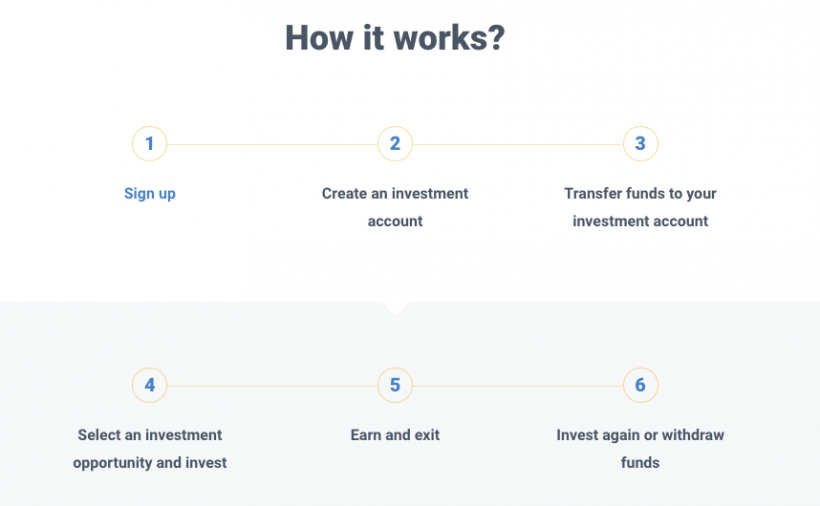 How it works?

1

Sign up

2

Create an investment account

3

Transfer funds to your investment account

4

Select an investment opportunity and invest

5

Earn and exit

6

Invest again or withdraw funds